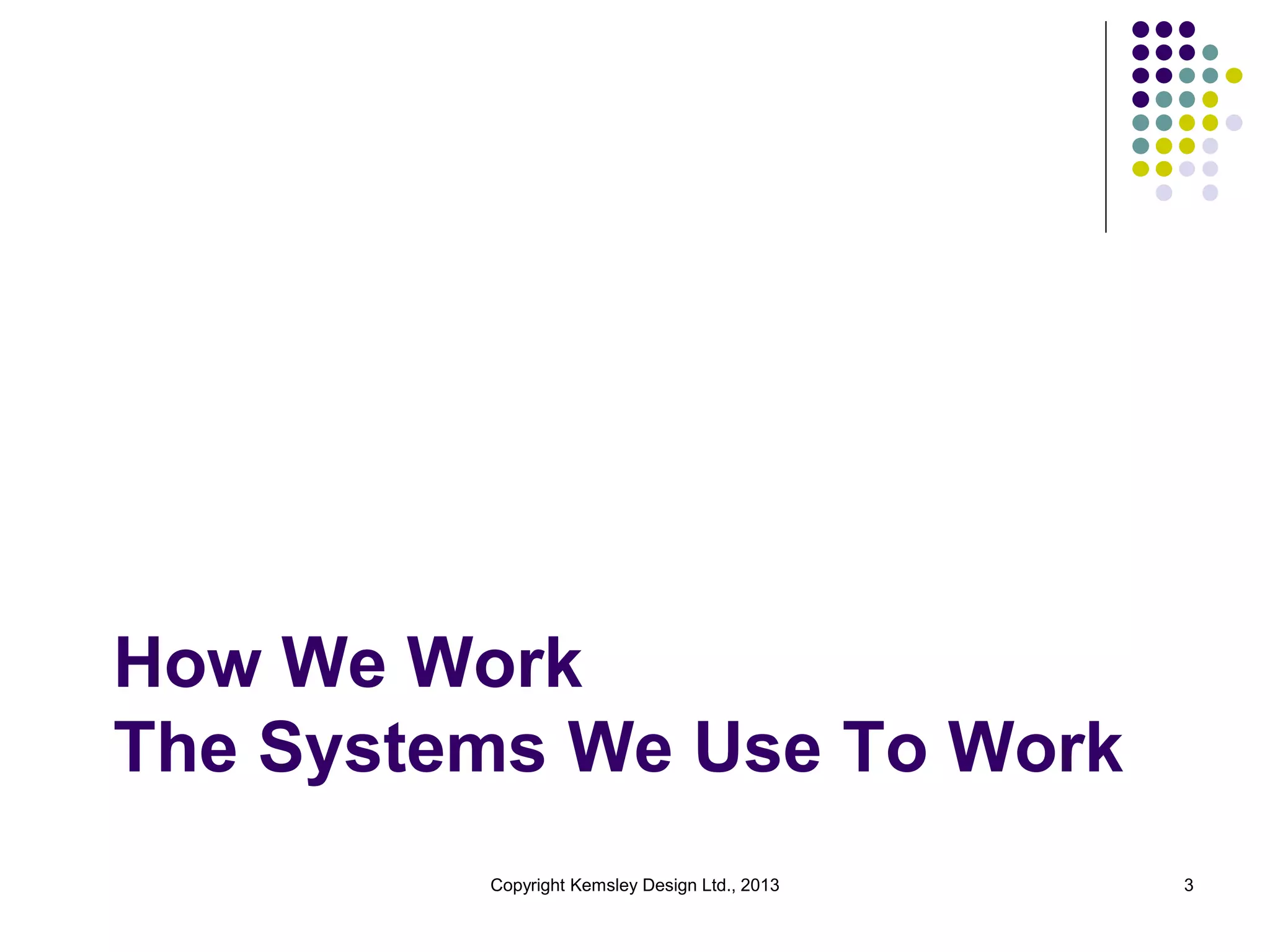 How We Work
The Systems We Use To Work

Copyright Kemsley Design Ltd., 2013

3